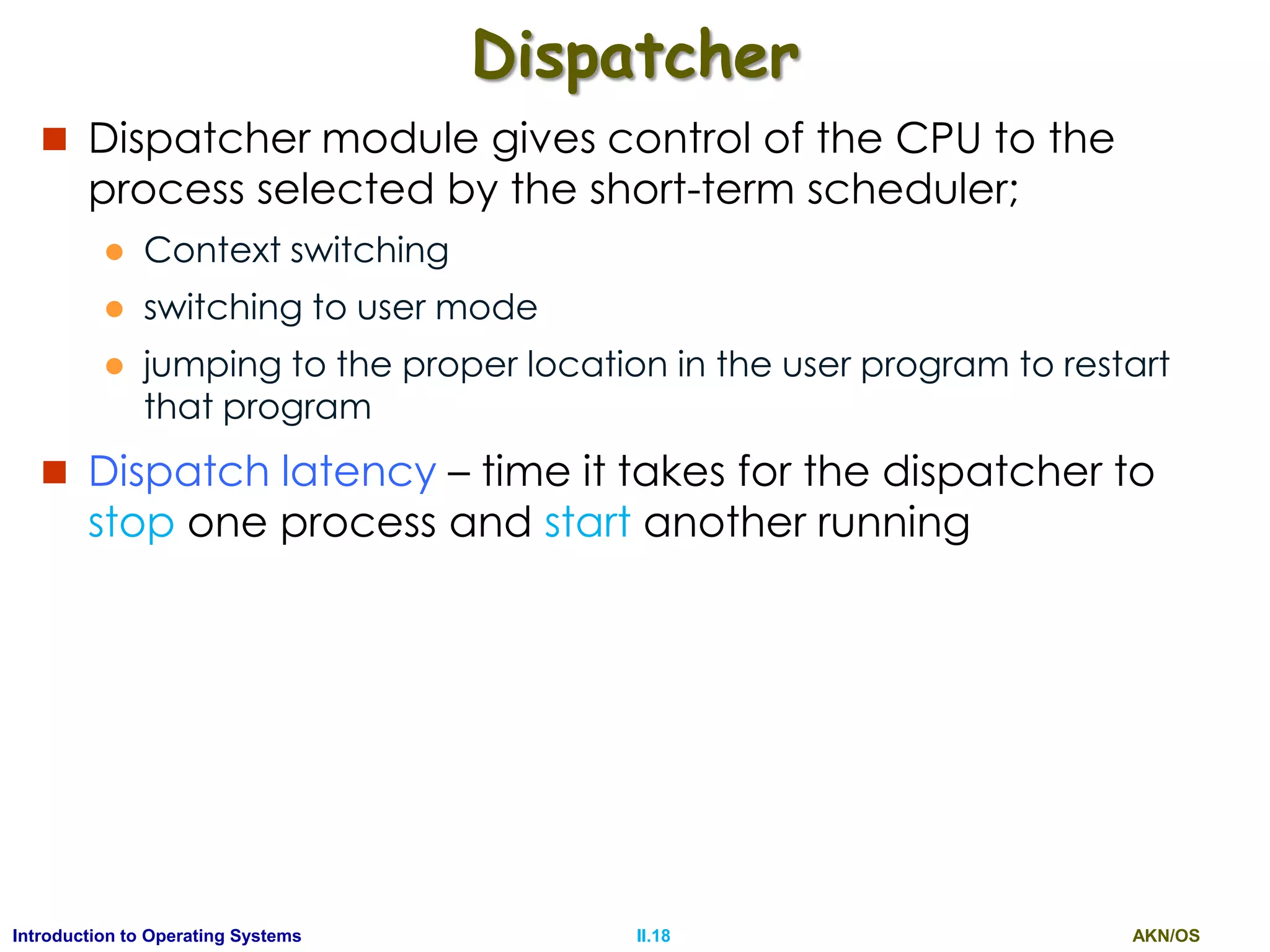 Dispatcher

Dispatcher module gives control of the CPU to the process selected by the short-term scheduler;

Context switching

switching to user mode

jumping to the proper location in the user program to restart that program

Dispatch latency – time it takes for the dispatcher to stop one process and start another running

Introduction to Operating Systems

II.18

AKN/OS